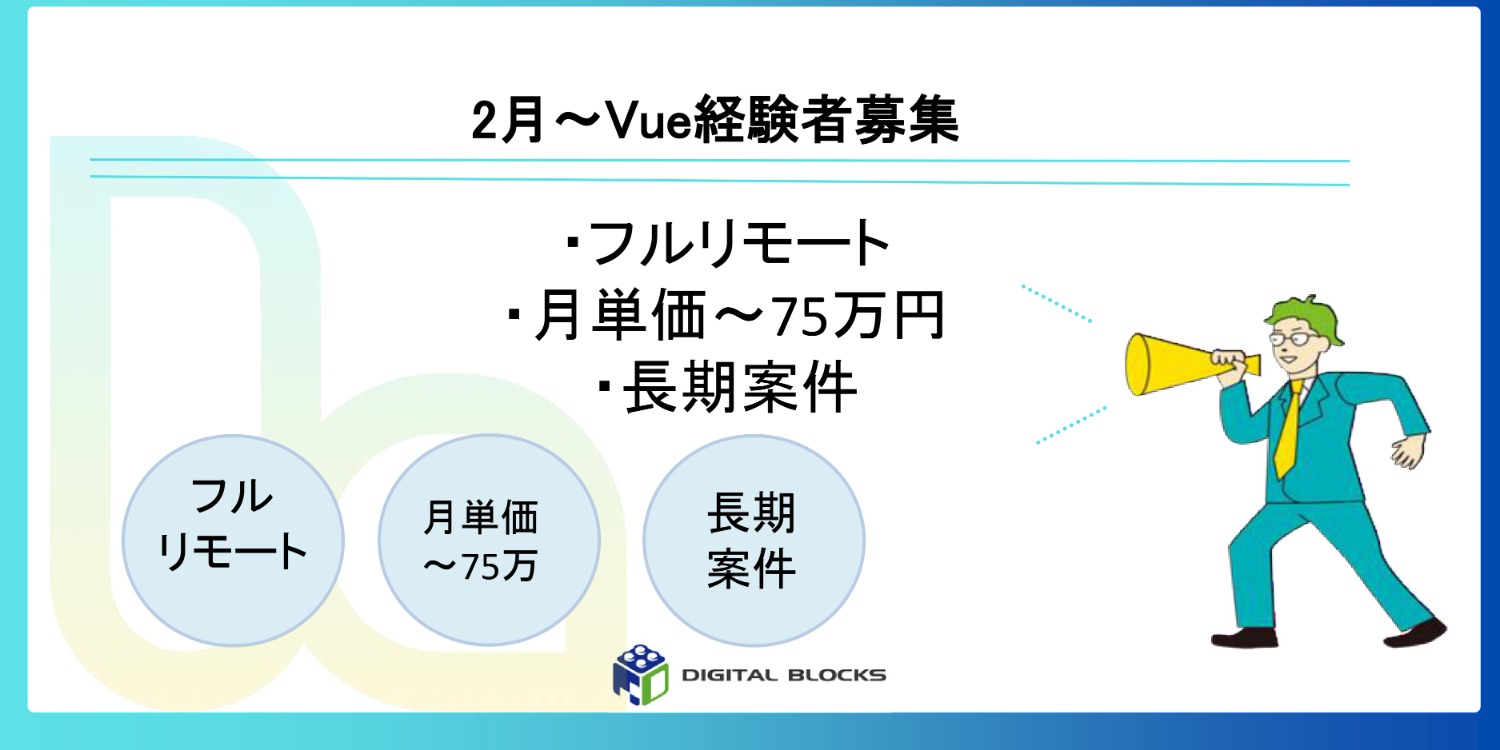 2月～Vue経験者募集

・フルリモート
・月単価～75万円
・長期案件

フル
リモート

月単価
～75万

長期
案件

DIGITAL BLOCKS